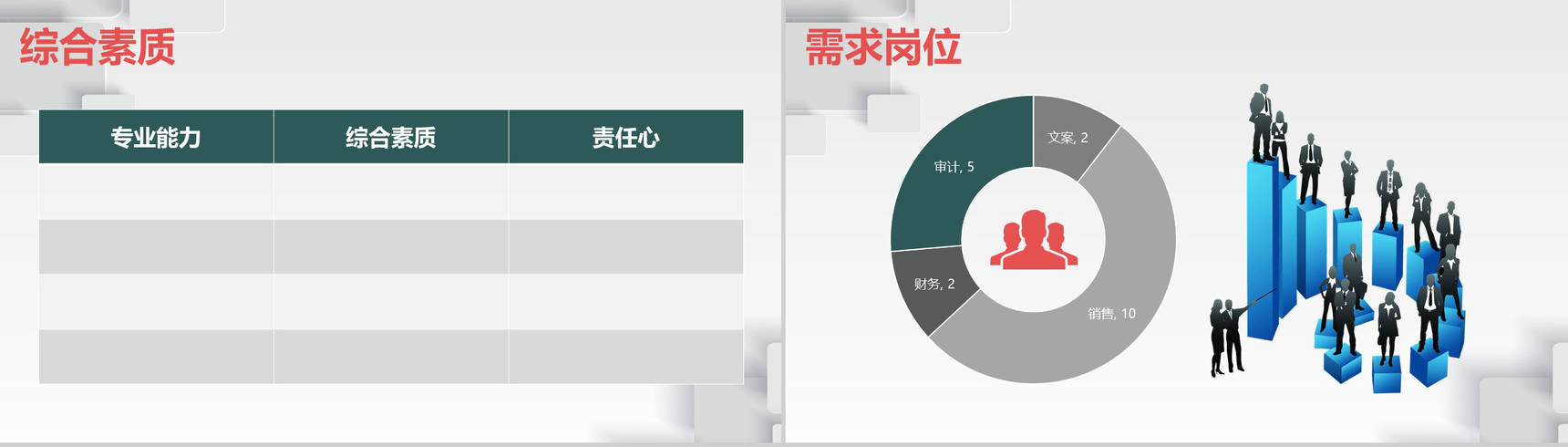 综合素质

| 专业能力 | 综合素质 | 责任心 |
|---|---|---|
| | | |
| | | |
| | | |
| | | |

需求岗位

文案, 2
审计, 5
财务, 2
销售, 10